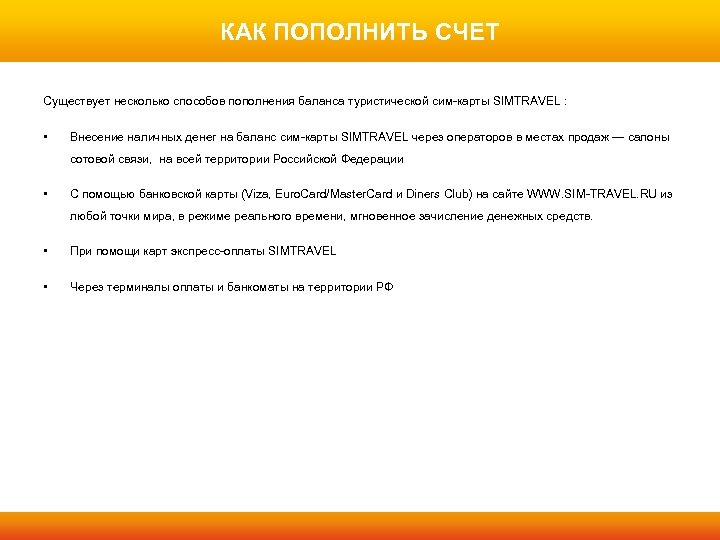 КАК ПОПОЛНИТЬ СЧЕТ

Существует несколько способов пополнения баланса туристической сим-карты SIMTRAVEL :

▪ Внесение наличных денег на баланс сим-карты SIMTRAVEL через операторов в местах продаж — салоны сотовой связи, на всей территории Российской Федерации

▪ С помощью банковской карты (Viza, EuroCard/MasterCard и Diners Club) на сайте WWW.SIM-TRAVEL.RU из любой точки мира, в режиме реального времени, мгновенное зачисление денежных средств.

▪ При помощи карт экспресс-оплаты SIMTRAVEL

▪ Через терминалы оплаты и банкоматы на территории РФ